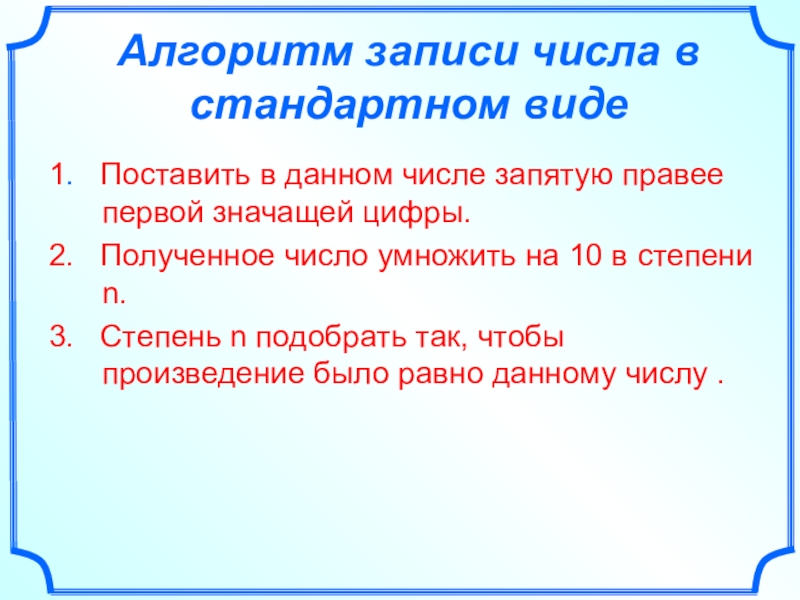 Алгоритм записи числа в стандартном виде

1. Поставить в данном числе запятую правее первой значащей цифры.

2. Полученное число умножить на 10 в степени n.

3. Степень n подобрать так, чтобы произведение было равно данному числу .